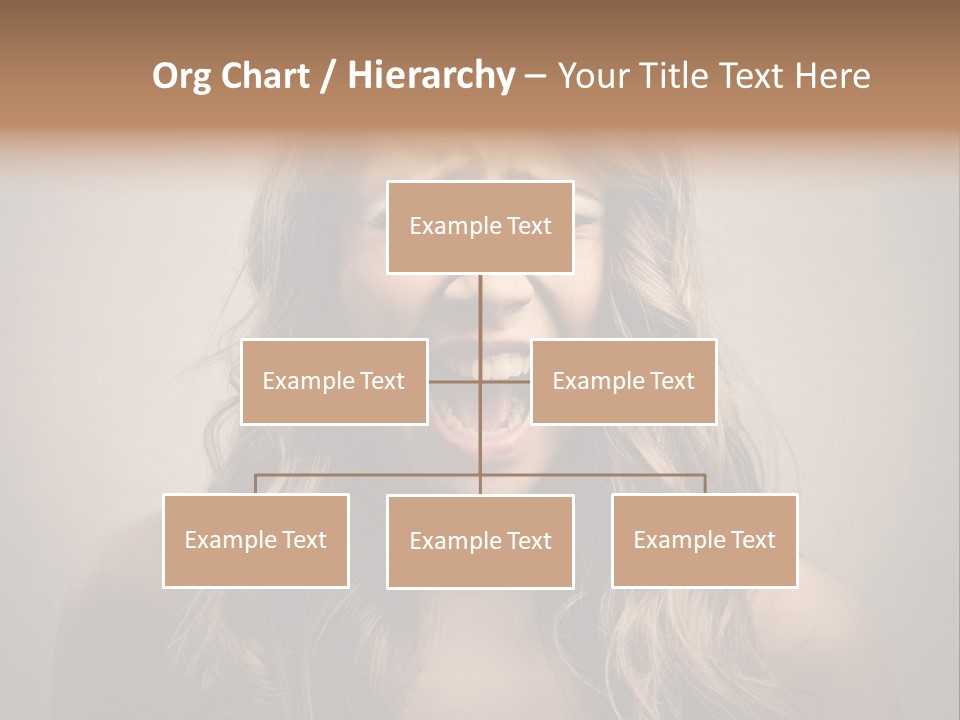 Org Chart / Hierarchy – Your Title Text Here

Example Text

Example Text

Example Text

Example Text

Example Text

Example Text